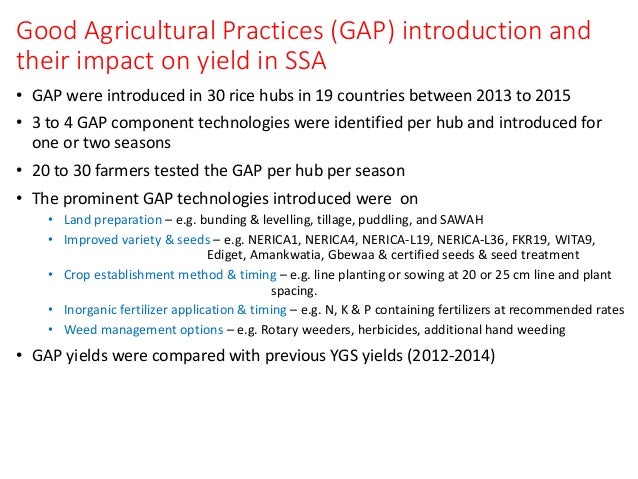 Good Agricultural Practices (GAP) introduction and their impact on yield in SSA

• GAP were introduced in 30 rice hubs in 19 countries between 2013 to 2015

• 3 to 4 GAP component technologies were identified per hub and introduced for one or two seasons

• 20 to 30 farmers tested the GAP per hub per season

• The prominent GAP technologies introduced were on

• Land preparation – e.g. bunding & levelling, tillage, puddling, and SAWAH

• Improved variety & seeds – e.g. NERICA1, NERICA4, NERICA-L19, NERICA-L36, FKR19, WITA9, Ediget, Amankwatia, Gbewaa & certified seeds & seed treatment

• Crop establishment method & timing – e.g. line planting or sowing at 20 or 25 cm line and plant spacing.

• Inorganic fertilizer application & timing – e.g. N, K & P containing fertilizers at recommended rates

• Weed management options – e.g. Rotary weeders, herbicides, additional hand weeding

• GAP yields were compared with previous YGS yields (2012-2014)